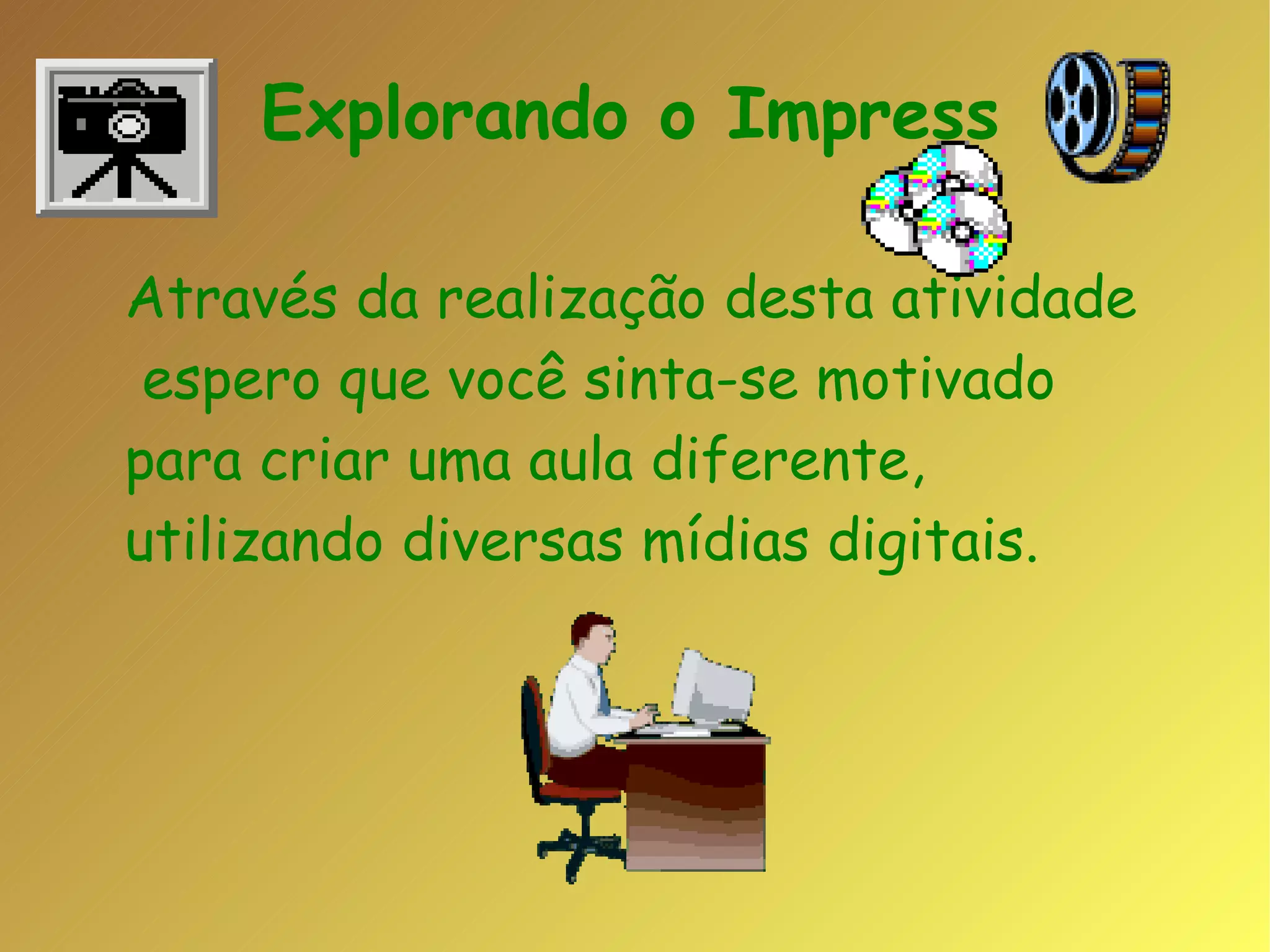 Explorando o Impress

Através da realização desta atividade espero que você sinta-se motivado para criar uma aula diferente, utilizando diversas mídias digitais.